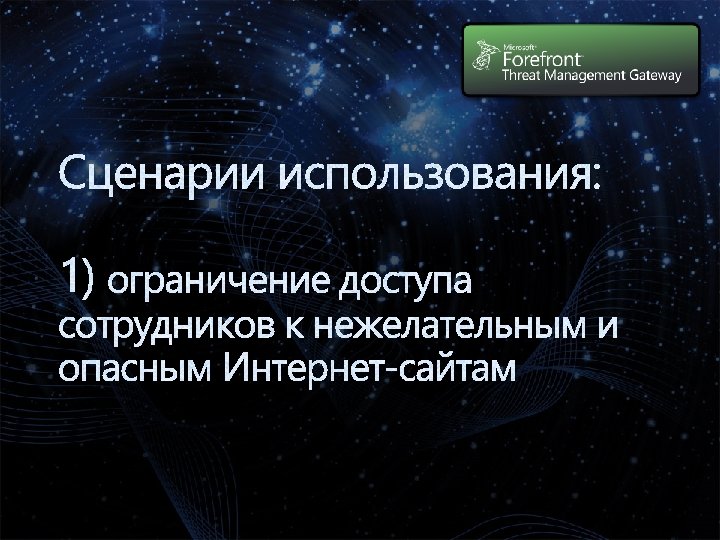 Microsoft Forefront
Threat Management Gateway

Сценарии использования:

1) ограничение доступа сотрудников к нежелательным и опасным Интернет-сайтам